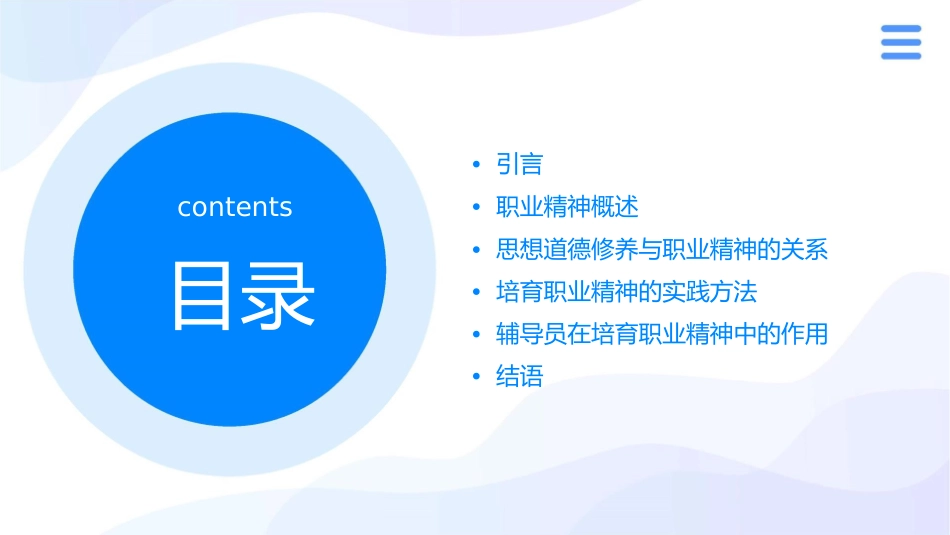 contents

目录

• 引言
• 职业精神概述
• 思想道德修养与职业精神的关系
• 培育职业精神的实践方法
• 辅导员在培育职业精神中的作用
• 结语